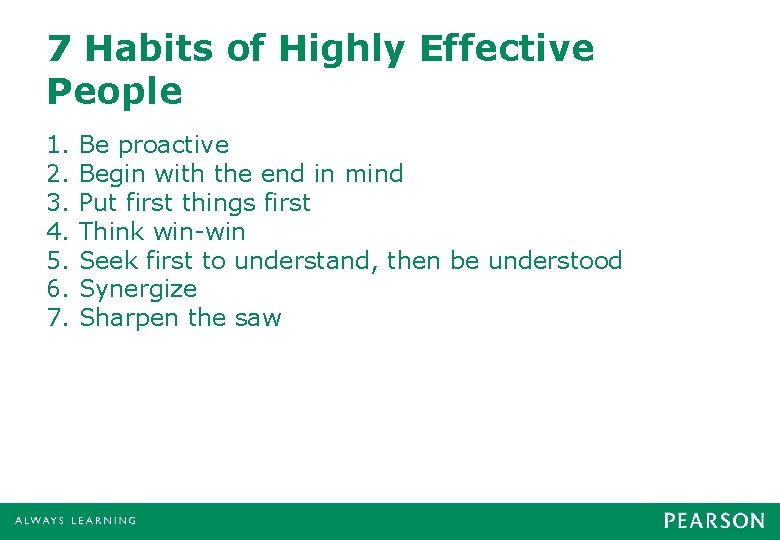 7 Habits of Highly Effective People

1. Be proactive
2. Begin with the end in mind
3. Put first things first
4. Think win-win
5. Seek first to understand, then be understood
6. Synergize
7. Sharpen the saw

ALWAYS LEARNING

PEARSON